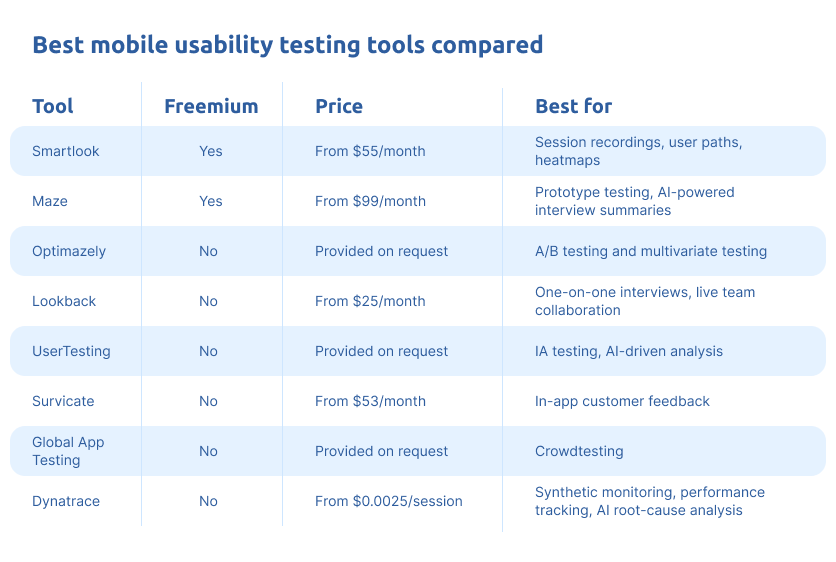 Best mobile usability testing tools compared

| Tool | Freemium | Price | Best for |
|---|---|---|---|
| Smartlook | Yes | From \$55/month | Session recordings, user paths, heatmaps |
| Maze | Yes | From \$99/month | Prototype testing, AI-powered interview summaries |
| Optimazely | No | Provided on request | A/B testing and multivariate testing |
| Lookback | No | From \$25/month | One-on-one interviews, live team collaboration |
| UserTesting | No | Provided on request | IA testing, AI-driven analysis |
| Survicate | No | From \$53/month | In-app customer feedback |
| Global App Testing | No | Provided on request | Crowdtesting |
| Dynatrace | No | From \$0.0025/session | Synthetic monitoring, performance tracking, AI root-cause analysis |